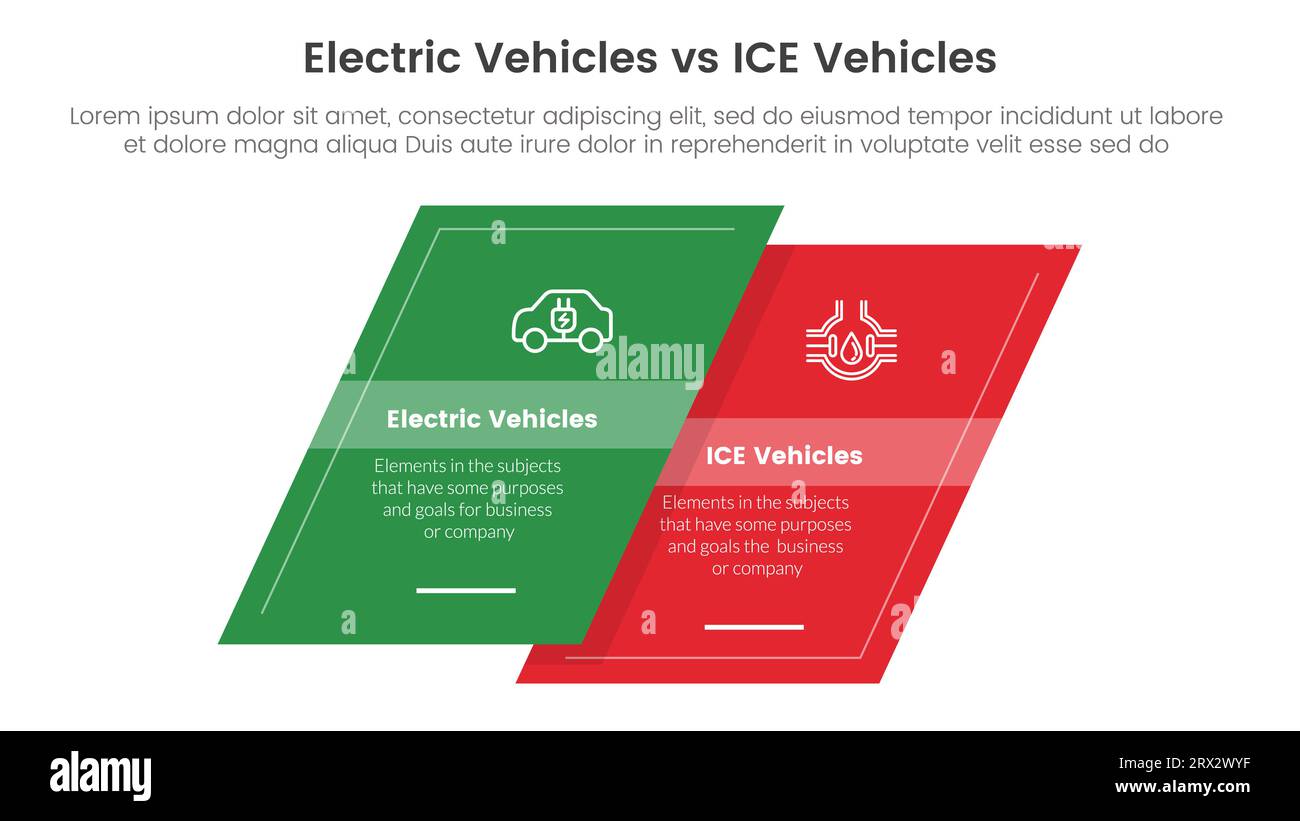 Electric Vehicles vs ICE Vehicles

Lorem ipsum dolor sit amet, consectetur adipiscing elit, sed do eiusmod tempor incididunt ut labore et dolore magna aliqua Duis aute irure dolor in reprehenderit in voluptate velit esse sed do

alamy

Electric Vehicles

Elements in the subjects that have some purposes and goals for business or company

ICE Vehicles

Elements in the subjects that have some purposes and goals the business or company

alamy

Image ID: 2RX2WYF
www.alamy.com